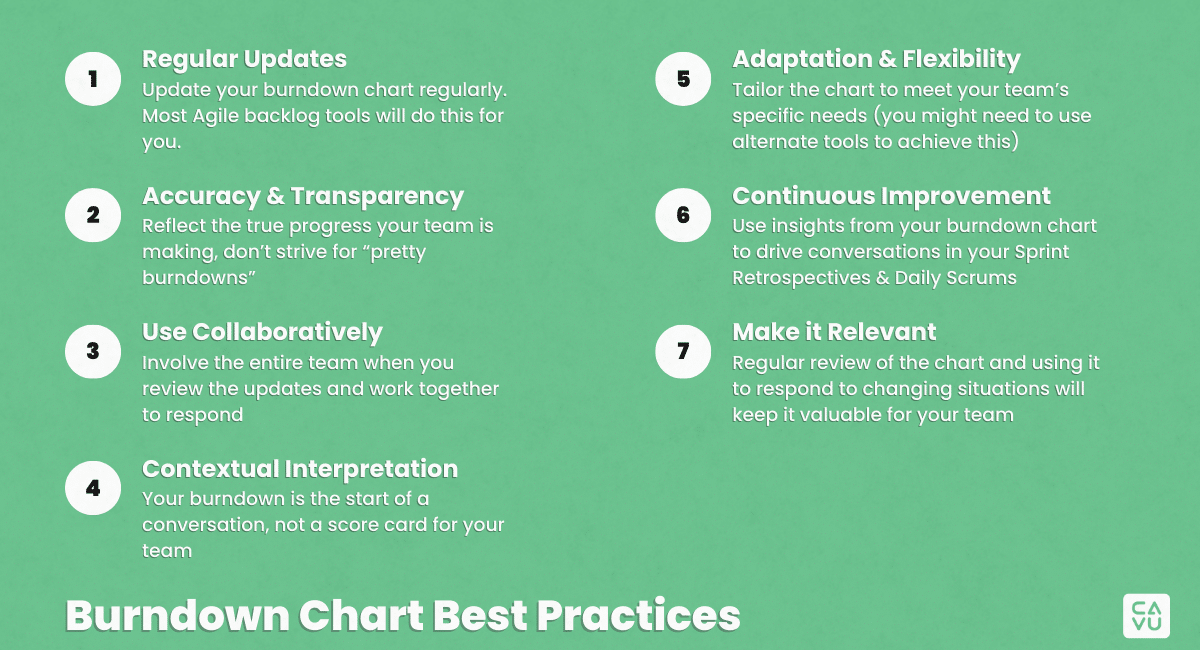 1
Regular Updates
Update your burndown chart regularly. Most Agile backlog tools will do this for you.

2
Accuracy & Transparency
Reflect the true progress your team is making, don't strive for "pretty burndowns"

3
Use Collaboratively
Involve the entire team when you review the updates and work together to respond

4
Contextual Interpretation
Your burndown is the start of a conversation, not a score card for your team

5
Adaptation & Flexibility
Tailor the chart to meet your team's specific needs (you might need to use alternate tools to achieve this)

6
Continuous Improvement
Use insights from your burndown chart to drive conversations in your Sprint Retrospectives & Daily Scrums

7
Make it Relevant
Regular review of the chart and using it to respond to changing situations will keep it valuable for your team

Burndown Chart Best Practices

CA
VU